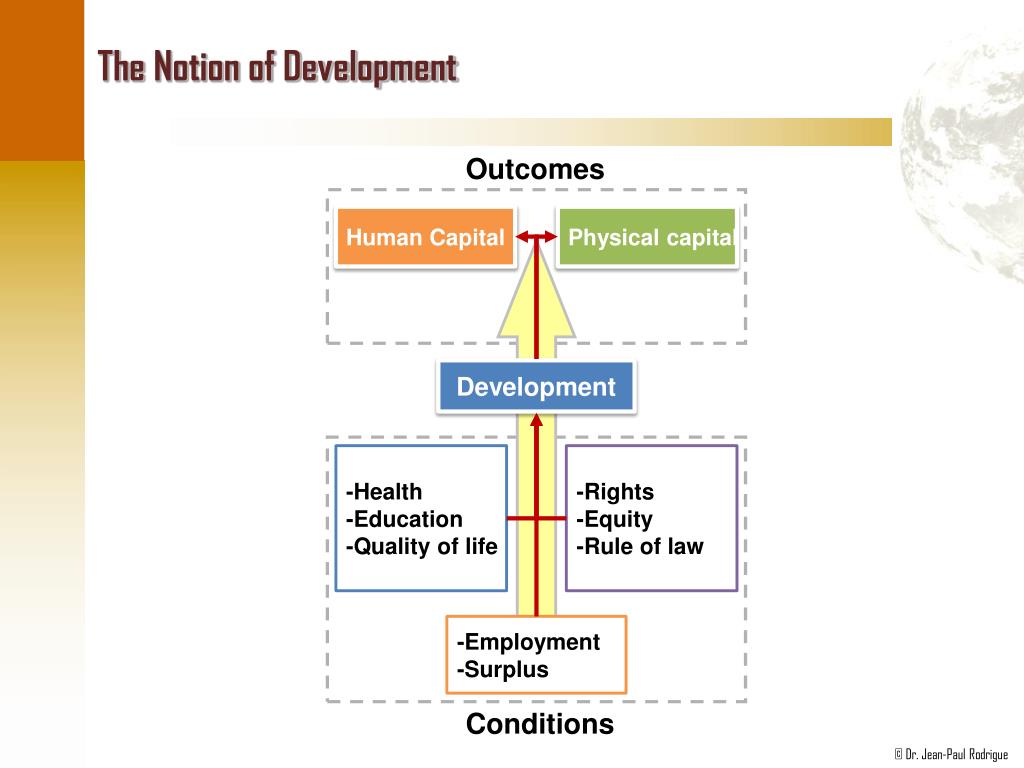 The Notion of Development

Outcomes

Human Capital

Physical capital

Development

-Health
-Education
-Quality of life

-Rights
-Equity
-Rule of law

-Employment
-Surplus

Conditions

© Dr. Jean-Paul Rodrigue